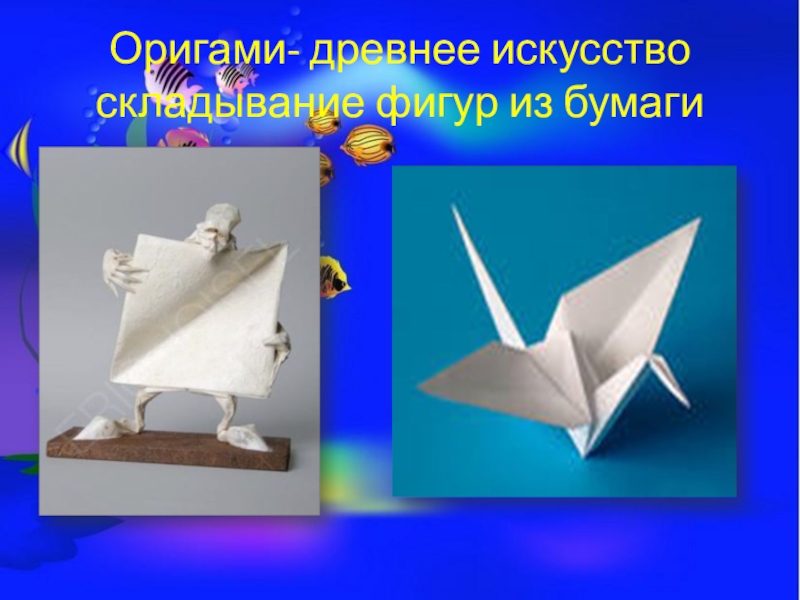 Оригами- древнее искусство складывание фигур из бумаги